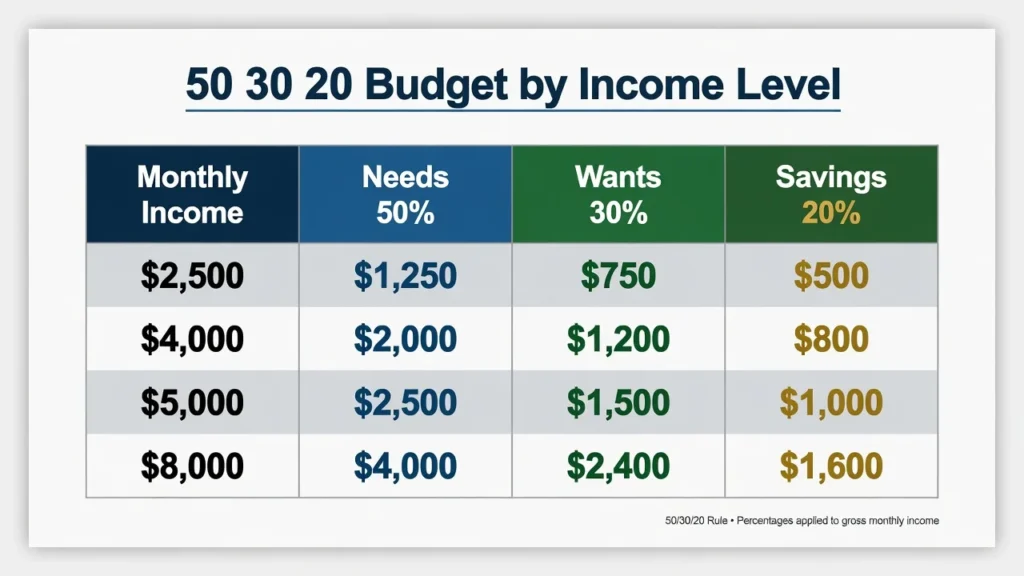 50 30 20 Budget by Income Level

| Monthly Income | Needs 50% | Wants 30% | Savings 20% |
|---|---|---|---|
| \$2,500 | \$1,250 | \$750 | \$500 |
| \$4,000 | \$2,000 | \$1,200 | \$800 |
| \$5,000 | \$2,500 | \$1,500 | \$1,000 |
| \$8,000 | \$4,000 | \$2,400 | \$1,600 |

50/30/20 Rule • Percentages applied to gross monthly income